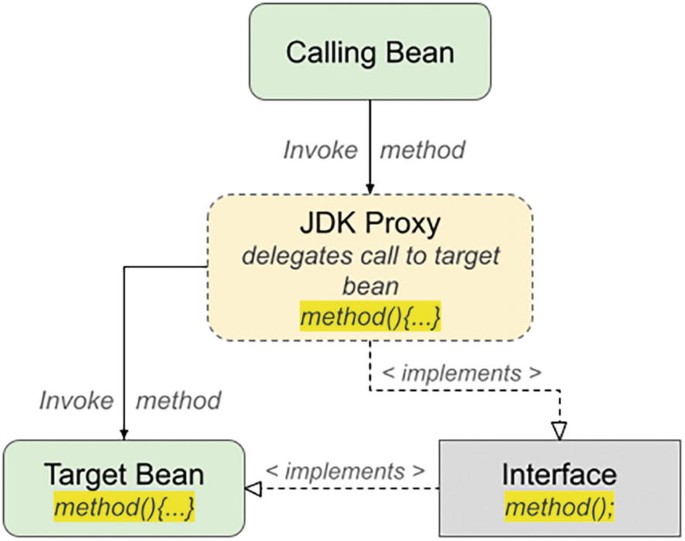 Calling Bean

Invoke method

JDK Proxy
delegates call to target bean
method(){...}

< implements >

Invoke method

Target Bean
method(){...}

< implements >

Interface
method();